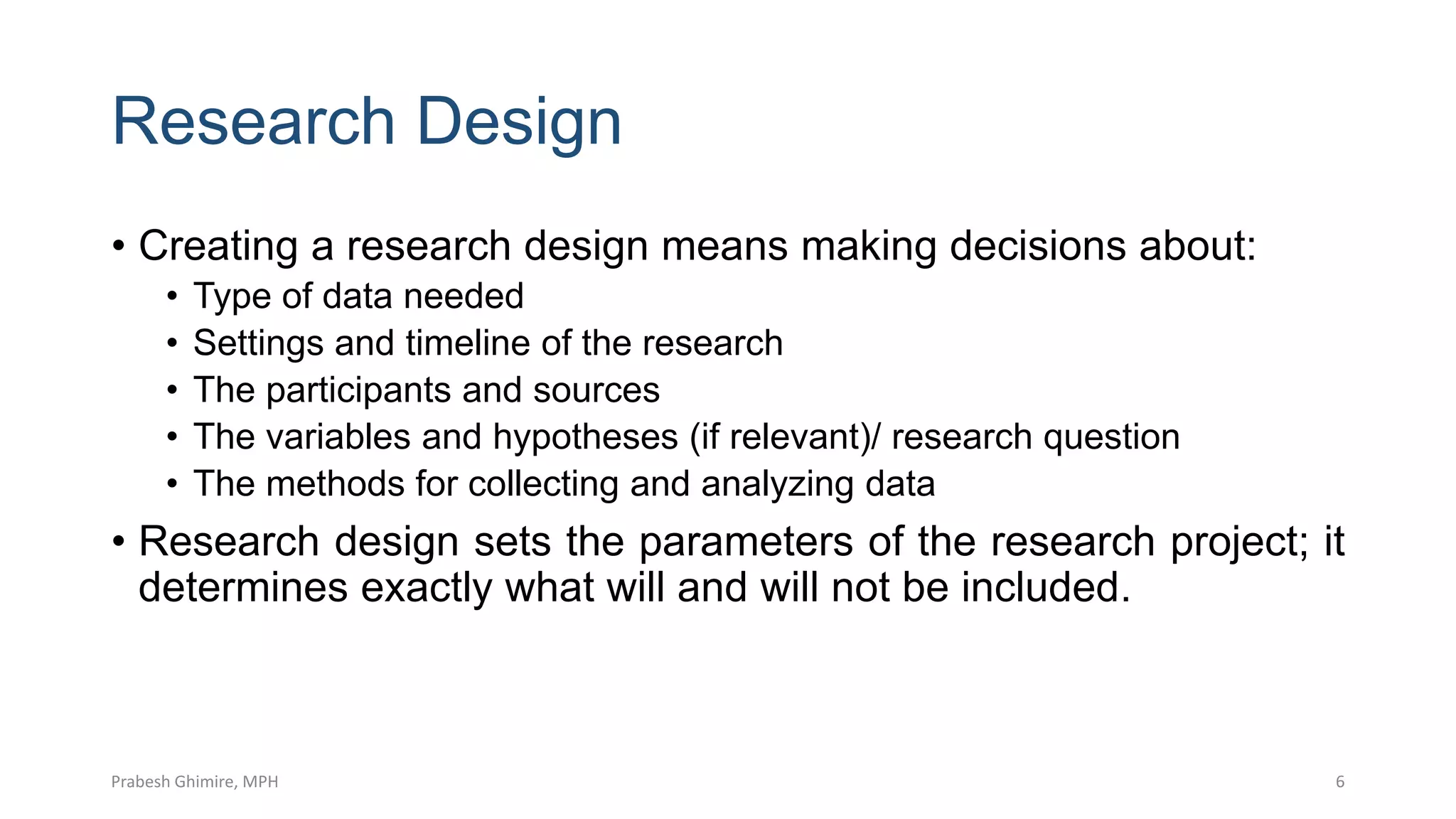 Research Design

• Creating a research design means making decisions about:
  • Type of data needed
  • Settings and timeline of the research
  • The participants and sources
  • The variables and hypotheses (if relevant)/ research question
  • The methods for collecting and analyzing data
• Research design sets the parameters of the research project; it determines exactly what will and will not be included.

Prabesh Ghimire, MPH

6